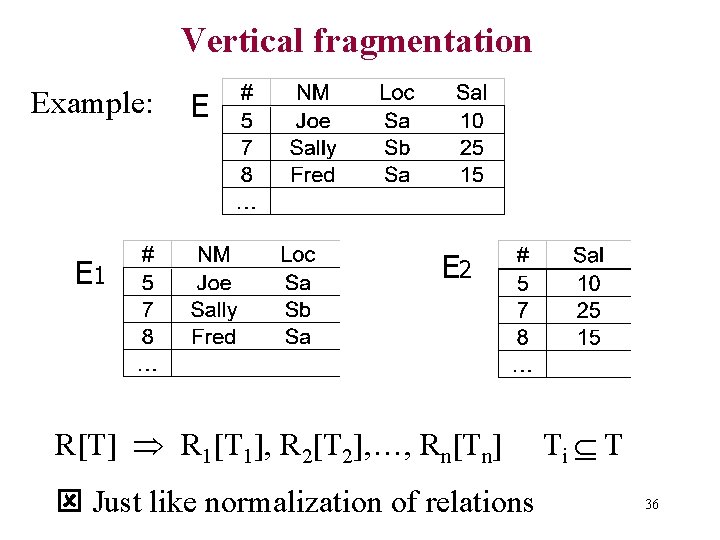 Vertical fragmentation

Example: E

| # | NM | Loc | Sal |
|---|---|---|---|
| 5 | Joe | Sa | 10 |
| 7 | Sally | Sb | 25 |
| 8 | Fred | Sa | 15 |
| … | | | |

E1

| # | NM | Loc |
|---|---|---|
| 5 | Joe | Sa |
| 7 | Sally | Sb |
| 8 | Fred | Sa |
| … | | |

E2

| # | Sal |
|---|---|
| 5 | 10 |
| 7 | 25 |
| 8 | 15 |
| … | |

$R[T] \Rightarrow R_1[T_1], R_2[T_2], \ldots, R_n[T_n] \quad T_i \subseteq T$

☒ Just like normalization of relations

36